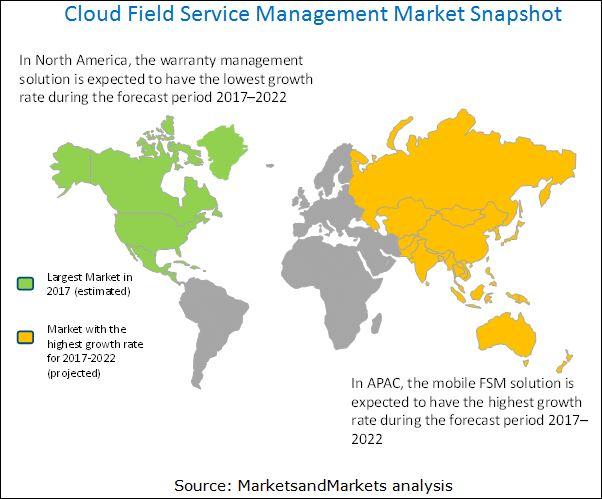 Cloud Field Service Management Market Snapshot

In North America, the warranty management solution is expected to have the lowest growth rate during the forecast period 2017–2022

Largest Market in 2017 (estimated)

Market with the highest growth rate for 2017-2022 (projected)

In APAC, the mobile FSM solution is expected to have the highest growth rate during the forecast period 2017–2022

Source: MarketsandMarkets analysis